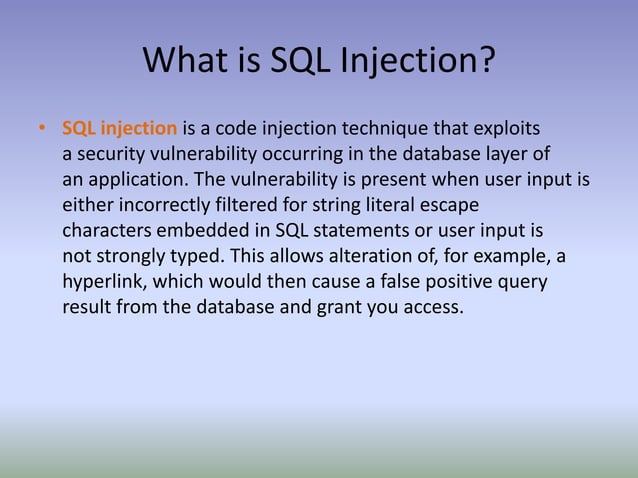 What is SQL Injection?

• SQL injection is a code injection technique that exploits a security vulnerability occurring in the database layer of an application. The vulnerability is present when user input is either incorrectly filtered for string literal escape characters embedded in SQL statements or user input is not strongly typed. This allows alteration of, for example, a hyperlink, which would then cause a false positive query result from the database and grant you access.